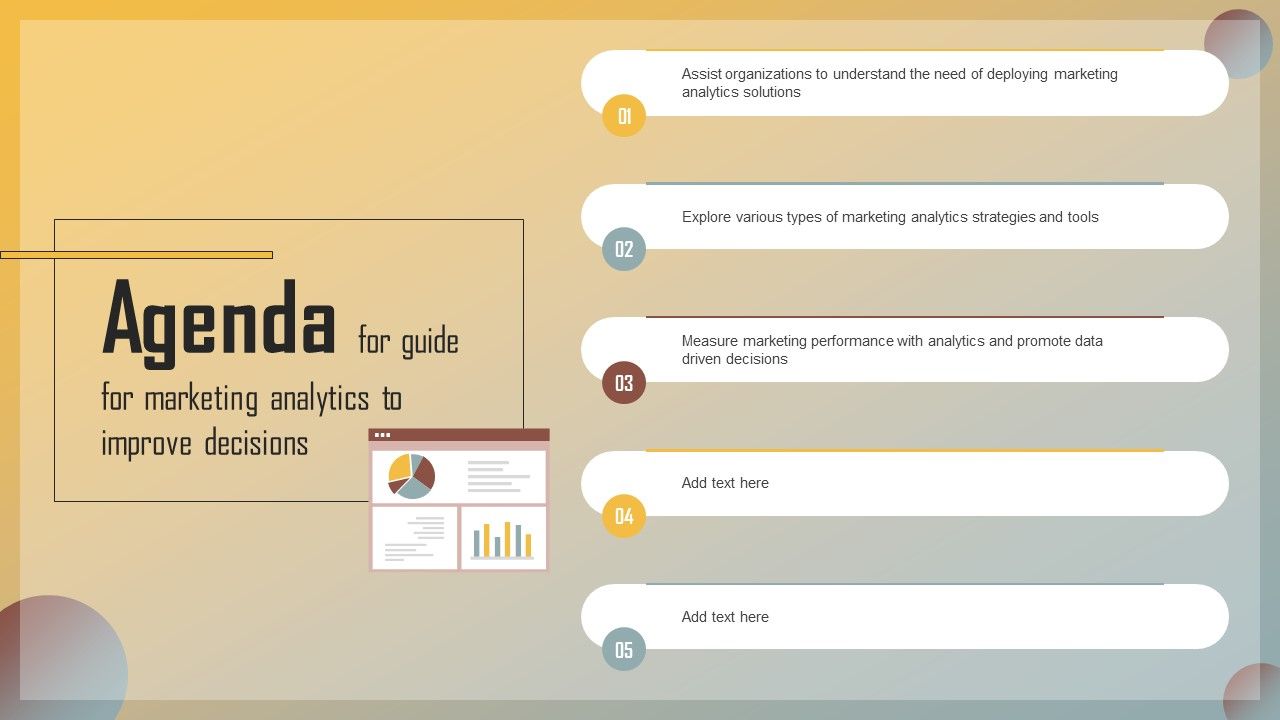 Agenda for guide for marketing analytics to improve decisions

01
Assist organizations to understand the need of deploying marketing analytics solutions

02
Explore various types of marketing analytics strategies and tools

03
Measure marketing performance with analytics and promote data driven decisions

04
Add text here

05
Add text here